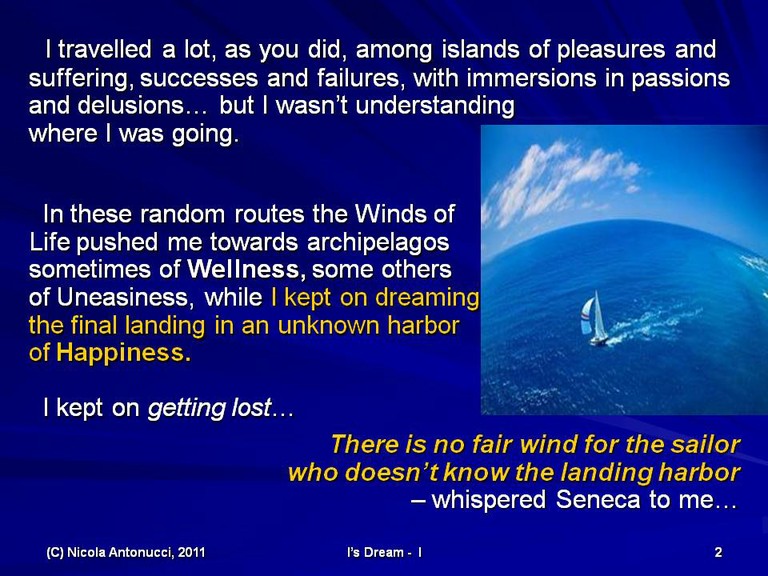 I travelled a lot, as you did, among islands of pleasures and suffering, successes and failures, with immersions in passions and delusions… but I wasn't understanding where I was going.

In these random routes the Winds of Life pushed me towards archipelagos sometimes of Wellness, some others of Uneasiness, while I kept on dreaming the final landing in an unknown harbor of Happiness.

I kept on getting lost…

There is no fair wind for the sailor who doesn't know the landing harbor
– whispered Seneca to me…

(C) Nicola Antonucci, 2011

I's Dream - I

2